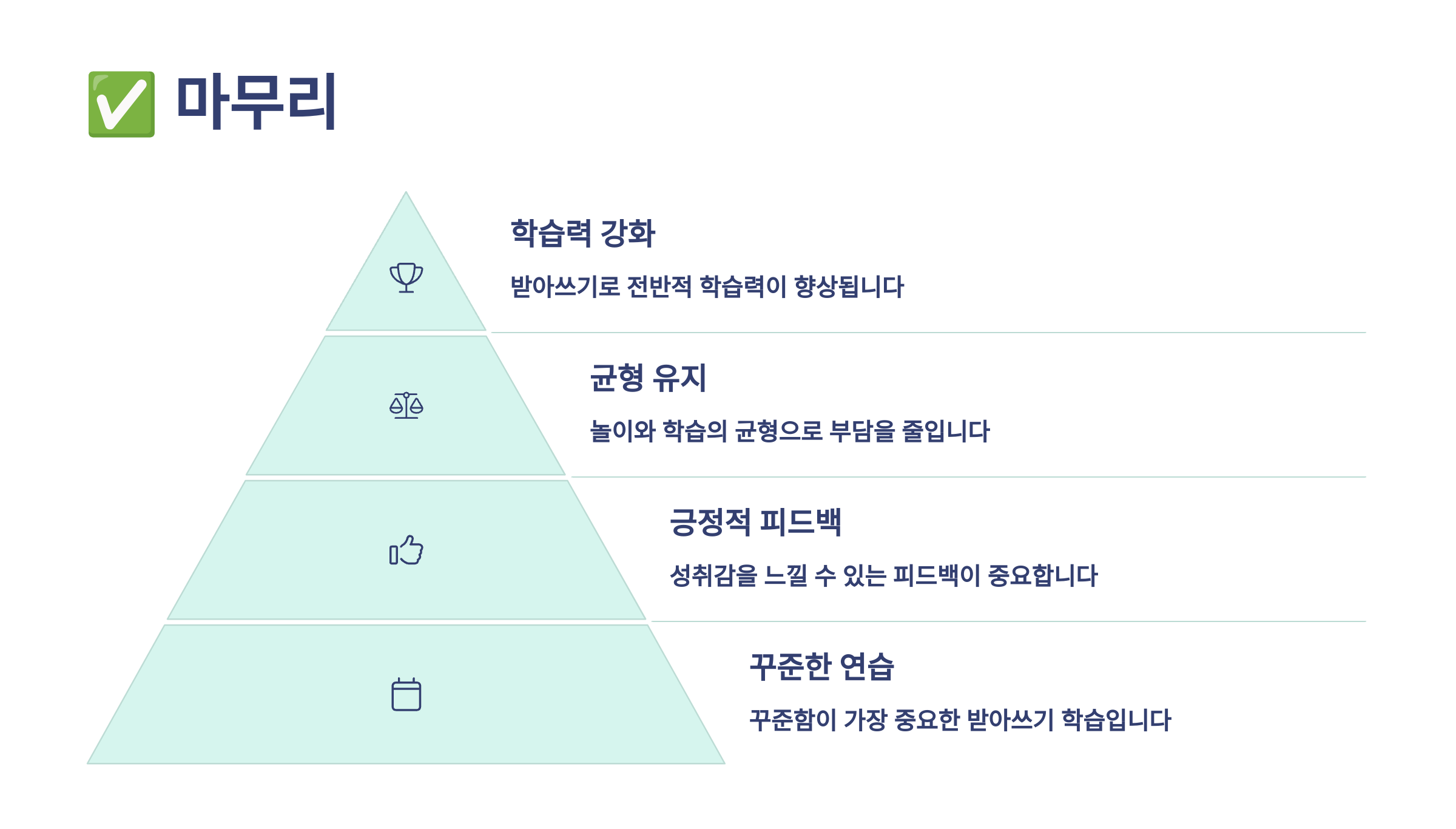 ✅ 마무리

학습력 강화

받아쓰기로 전반적 학습력이 향상됩니다

균형 유지

놀이와 학습의 균형으로 부담을 줄입니다

긍정적 피드백

성취감을 느낄 수 있는 피드백이 중요합니다

꾸준한 연습

꾸준함이 가장 중요한 받아쓰기 학습입니다